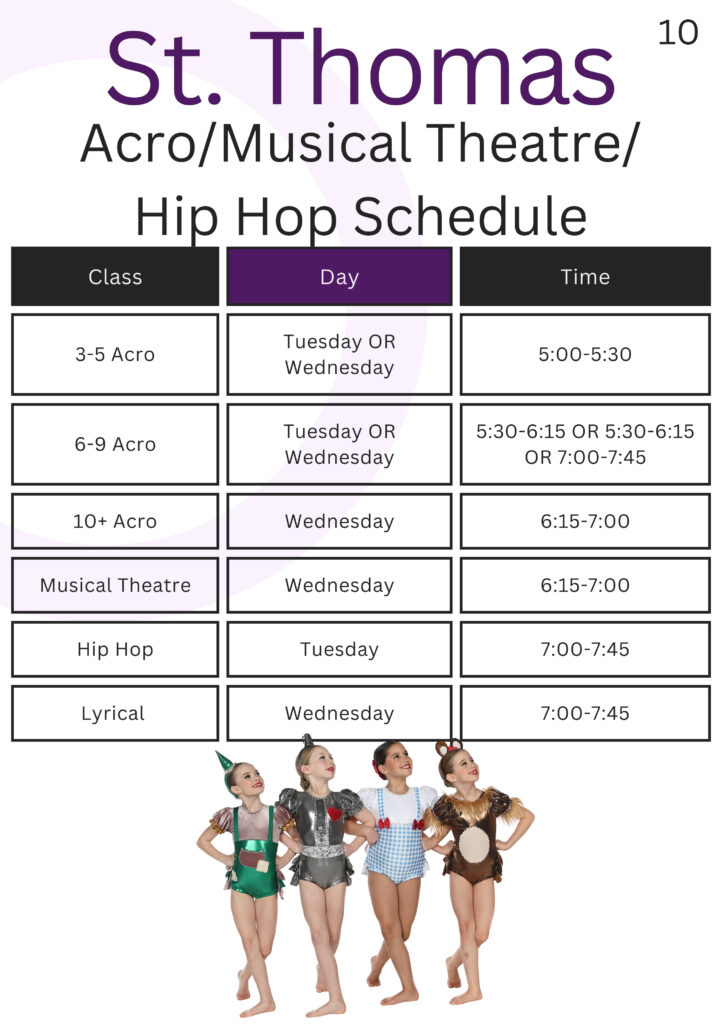 10

St. Thomas

Acro/Musical Theatre/ Hip Hop Schedule

| Class | Day | Time |
|---|---|---|
| 3-5 Acro | Tuesday OR Wednesday | 5:00-5:30 |
| 6-9 Acro | Tuesday OR Wednesday | 5:30-6:15 OR 5:30-6:15 OR 7:00-7:45 |
| 10+ Acro | Wednesday | 6:15-7:00 |
| Musical Theatre | Wednesday | 6:15-7:00 |
| Hip Hop | Tuesday | 7:00-7:45 |
| Lyrical | Wednesday | 7:00-7:45 |